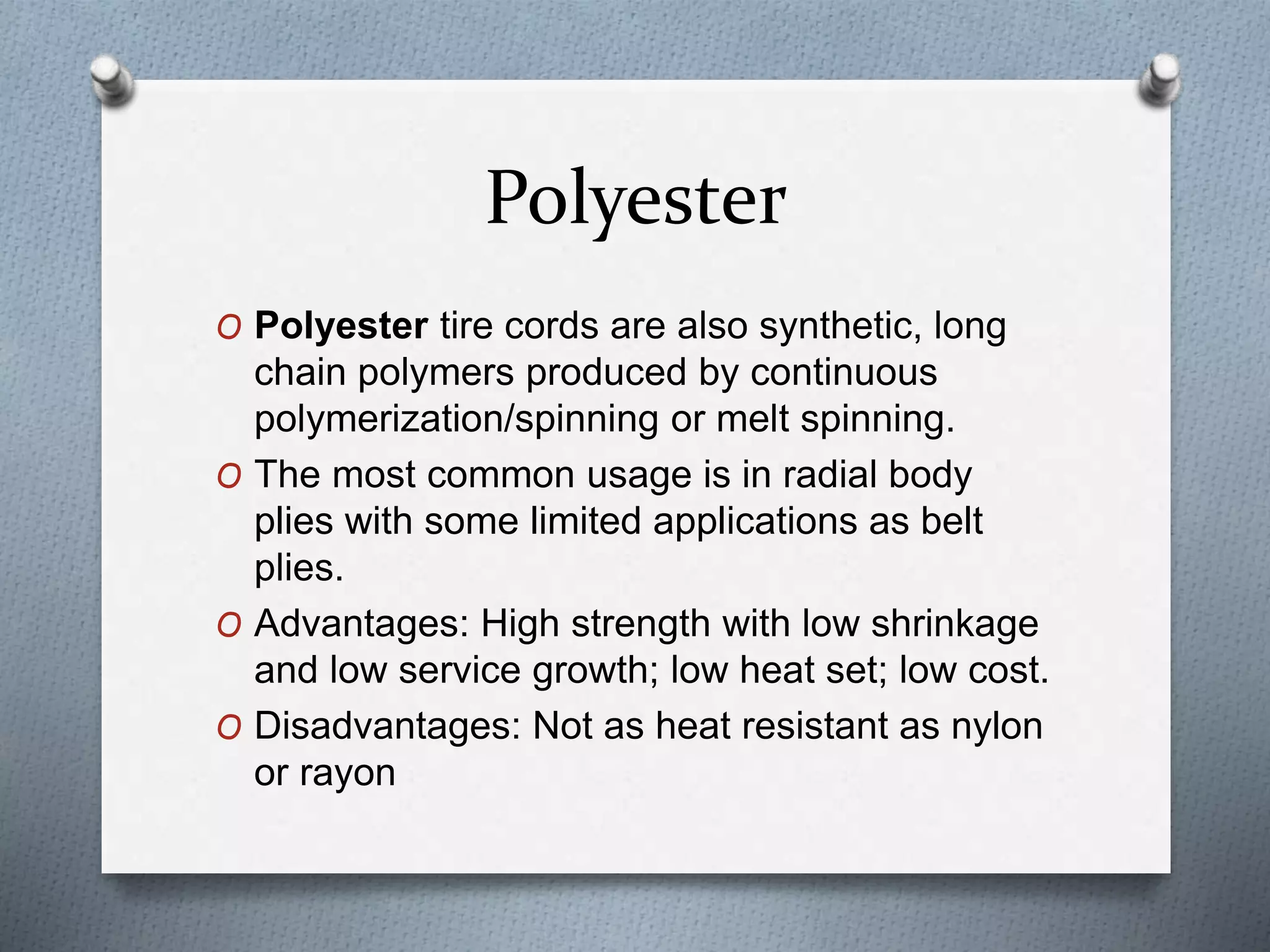 Polyester

O Polyester tire cords are also synthetic, long chain polymers produced by continuous polymerization/spinning or melt spinning.

O The most common usage is in radial body plies with some limited applications as belt plies.

O Advantages: High strength with low shrinkage and low service growth; low heat set; low cost.

O Disadvantages: Not as heat resistant as nylon or rayon